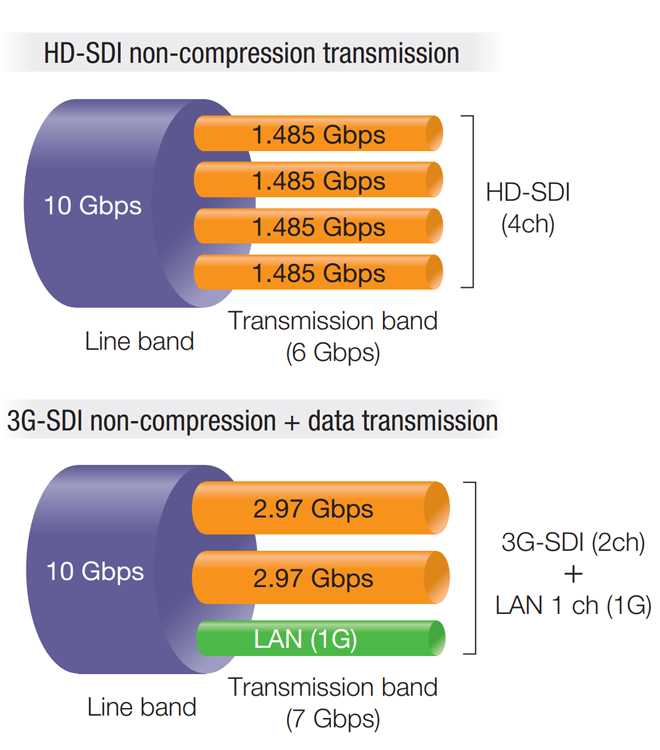 HD-SDI non-compression transmission

10 Gbps

1.485 Gbps

1.485 Gbps

1.485 Gbps

1.485 Gbps

HD-SDI (4ch)

Line band

Transmission band (6 Gbps)

3G-SDI non-compression + data transmission

10 Gbps

2.97 Gbps

2.97 Gbps

LAN (1G)

3G-SDI (2ch) + LAN 1 ch (1G)

Line band

Transmission band (7 Gbps)